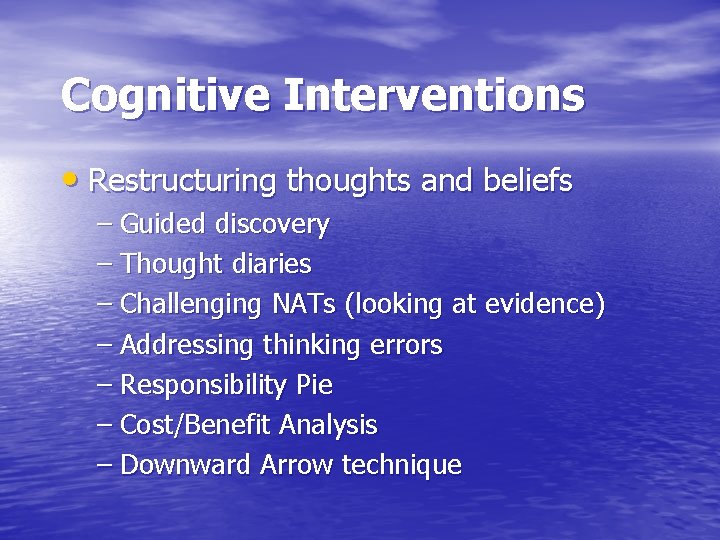 Cognitive Interventions

• Restructuring thoughts and beliefs
– Guided discovery
– Thought diaries
– Challenging NATs (looking at evidence)
– Addressing thinking errors
– Responsibility Pie
– Cost/Benefit Analysis
– Downward Arrow technique